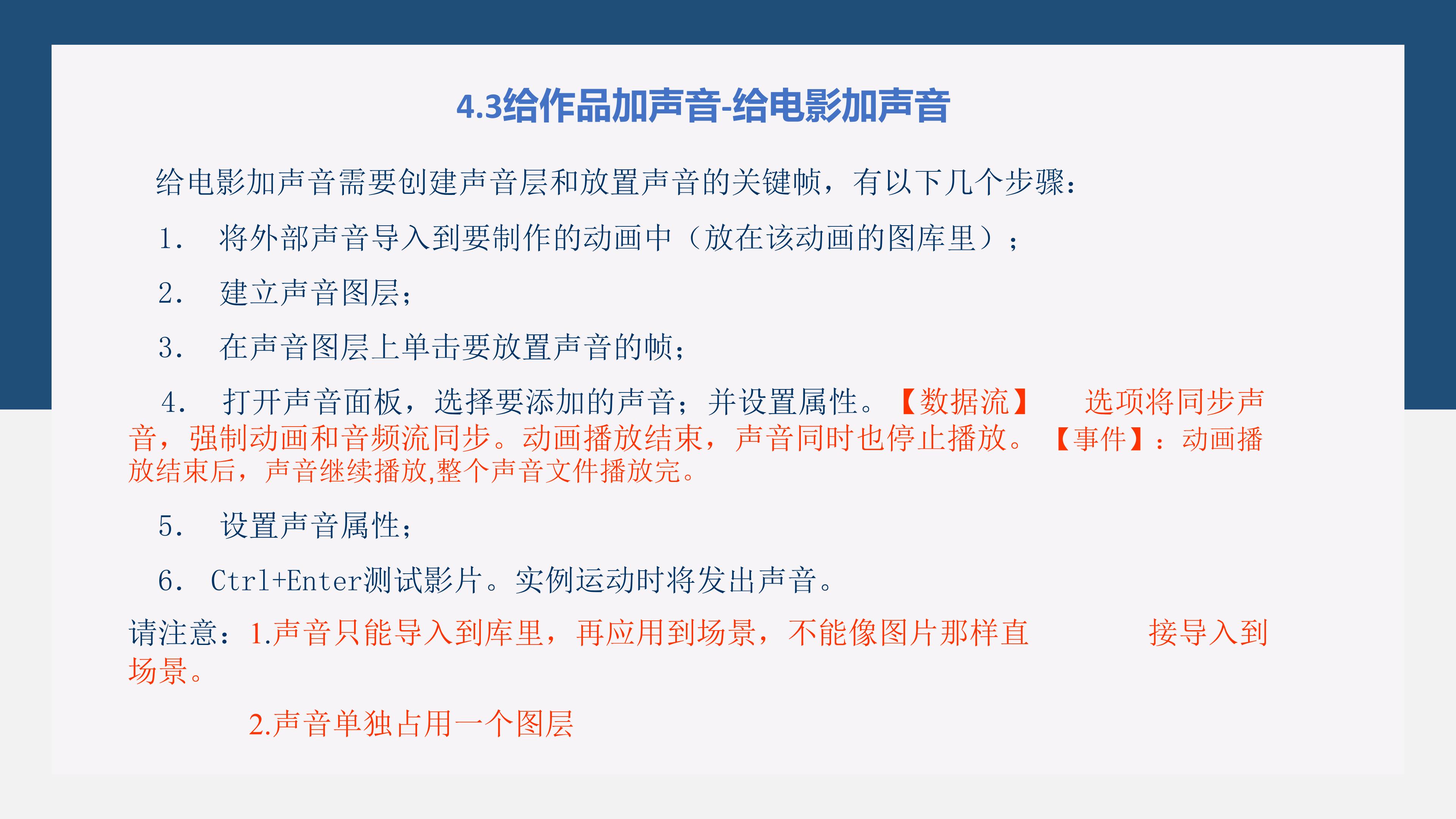 4.3给作品加声音-给电影加声音

给电影加声音需要创建声音层和放置声音的关键帧，有以下几个步骤：

1. 将外部声音导入到要制作的动画中（放在该动画的图库里）；

2. 建立声音图层；

3. 在声音图层上单击要放置声音的帧；

4. 打开声音面板，选择要添加的声音；并设置属性。【数据流】 选项将同步声音，强制动画和音频流同步。动画播放结束，声音同时也停止播放。【事件】：动画播放结束后，声音继续播放,整个声音文件播放完。

5. 设置声音属性；

6. Ctrl+Enter测试影片。实例运动时将发出声音。

请注意：1.声音只能导入到库里，再应用到场景，不能像图片那样直 接导入到场景。

2.声音单独占用一个图层